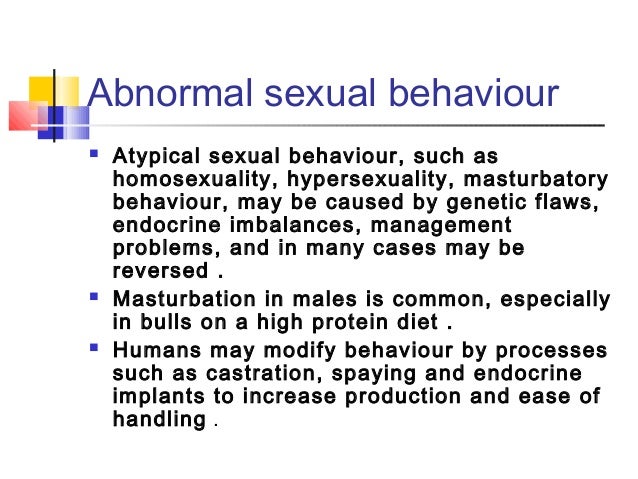 Abnormal sexual behaviour

- Atypical sexual behaviour, such as homosexuality, hypersexuality, masturbatory behaviour, may be caused by genetic flaws, endocrine imbalances, management problems, and in many cases may be reversed .
- Masturbation in males is common, especially in bulls on a high protein diet .
- Humans may modify behaviour by processes such as castration, spaying and endocrine implants to increase production and ease of handling .